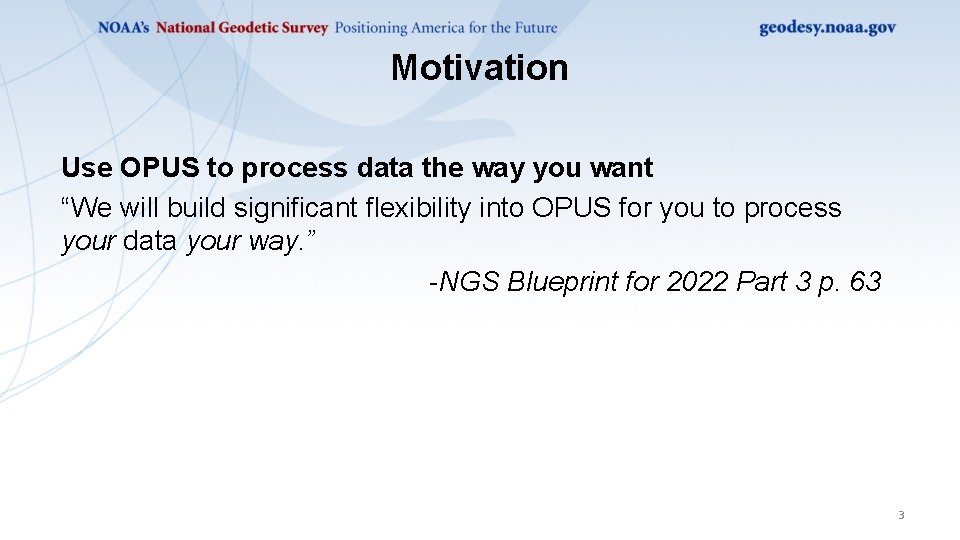 NOAA's National Geodetic Survey Positioning America for the Future

geodesy.noaa.gov

Motivation

Use OPUS to process data the way you want

“We will build significant flexibility into OPUS for you to process your data your way.”

-NGS Blueprint for 2022 Part 3 p. 63

3